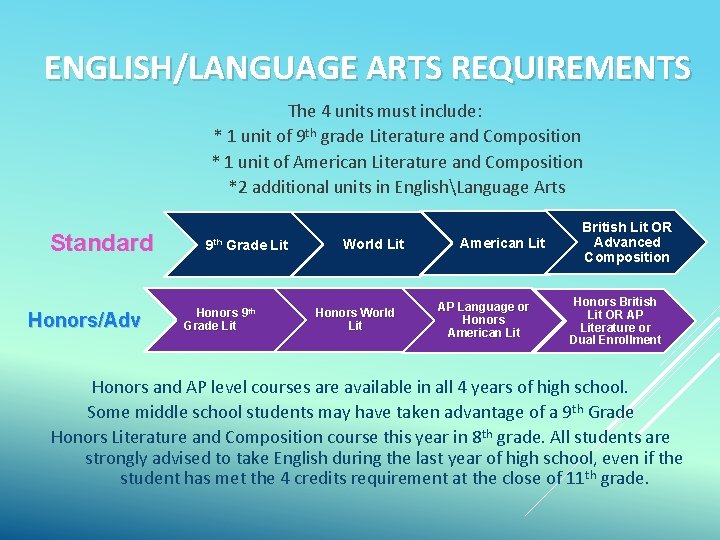 ENGLISH/LANGUAGE ARTS REQUIREMENTS

The 4 units must include:
* 1 unit of 9$^{th}$ grade Literature and Composition
* 1 unit of American Literature and Composition
*2 additional units in English\Language Arts

Standard

9$^{th}$ Grade Lit

World Lit

American Lit

British Lit OR Advanced Composition

Honors/Adv

Honors 9$^{th}$ Grade Lit

Honors World Lit

AP Language or Honors American Lit

Honors British Lit OR AP Literature or Dual Enrollment

Honors and AP level courses are available in all 4 years of high school. Some middle school students may have taken advantage of a 9$^{th}$ Grade Honors Literature and Composition course this year in 8$^{th}$ grade. All students are strongly advised to take English during the last year of high school, even if the student has met the 4 credits requirement at the close of 11$^{th}$ grade.